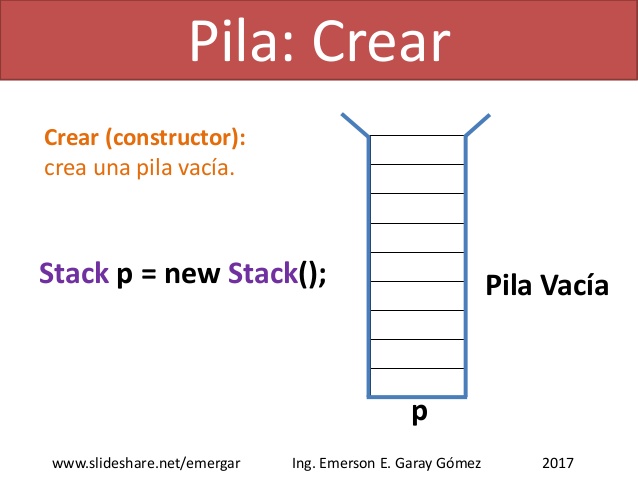 Pila: Crear

Crear (constructor):
crea una pila vacía.

Stack p = new Stack();

Pila Vacía

p

www.slideshare.net/emergar Ing. Emerson E. Garay Gómez 2017